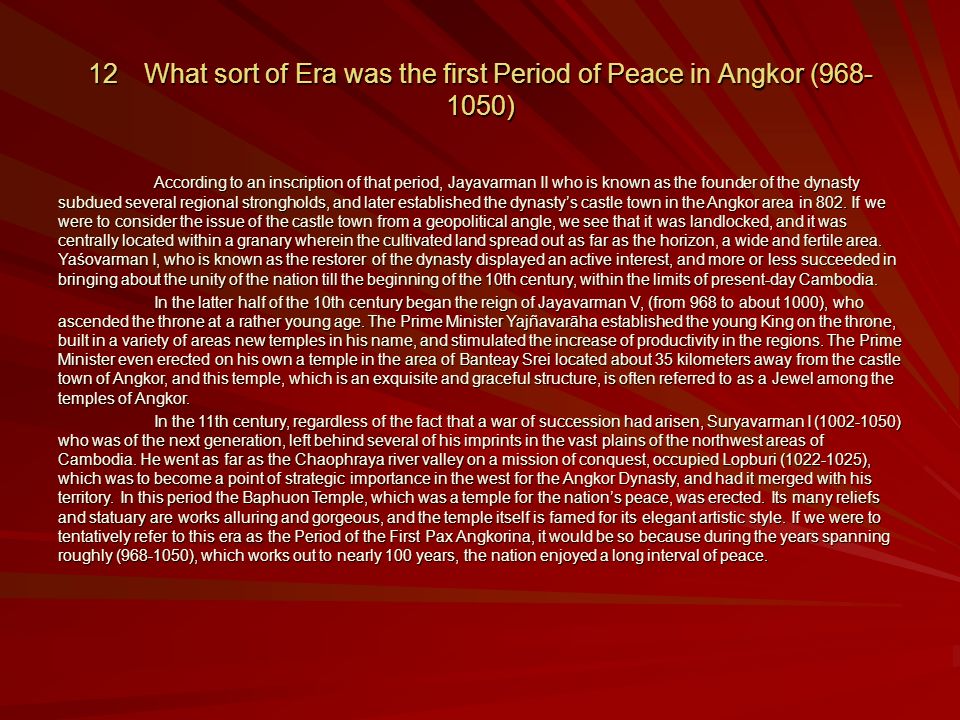 12 What sort of Era was the first Period of Peace in Angkor (968-1050)

According to an inscription of that period, Jayavarman II who is known as the founder of the dynasty subdued several regional strongholds, and later established the dynasty's castle town in the Angkor area in 802. If we were to consider the issue of the castle town from a geopolitical angle, we see that it was landlocked, and it was centrally located within a granary wherein the cultivated land spread out as far as the horizon, a wide and fertile area. Yaśovarman I, who is known as the restorer of the dynasty displayed an active interest, and more or less succeeded in bringing about the unity of the nation till the beginning of the 10th century, within the limits of present-day Cambodia.

In the latter half of the 10th century began the reign of Jayavarman V, (from 968 to about 1000), who ascended the throne at a rather young age. The Prime Minister Yajñavarāha established the young King on the throne, built in a variety of areas new temples in his name, and stimulated the increase of productivity in the regions. The Prime Minister even erected on his own a temple in the area of Banteay Srei located about 35 kilometers away from the castle town of Angkor, and this temple, which is an exquisite and graceful structure, is often referred to as a Jewel among the temples of Angkor.

In the 11th century, regardless of the fact that a war of succession had arisen, Suryavarman I (1002-1050) who was of the next generation, left behind several of his imprints in the vast plains of the northwest areas of Cambodia. He went as far as the Chaophraya river valley on a mission of conquest, occupied Lopburi (1022-1025), which was to become a point of strategic importance in the west for the Angkor Dynasty, and had it merged with his territory. In this period the Baphuon Temple, which was a temple for the nation's peace, was erected. Its many reliefs and statuary are works alluring and gorgeous, and the temple itself is famed for its elegant artistic style. If we were to tentatively refer to this era as the Period of the First Pax Angkorina, it would be so because during the years spanning roughly (968-1050), which works out to nearly 100 years, the nation enjoyed a long interval of peace.